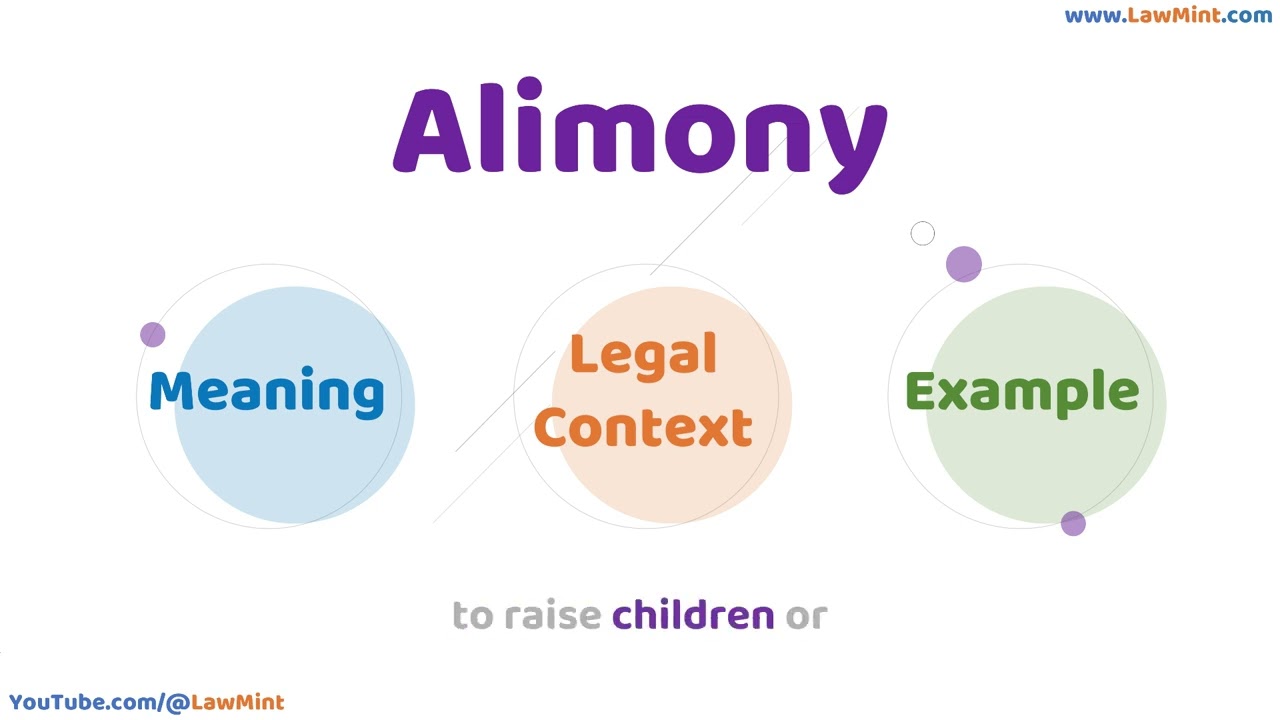 www.LawMint.com

Alimony

Meaning

Legal Context

Example

to raise children or

YouTube.com/@LawMint